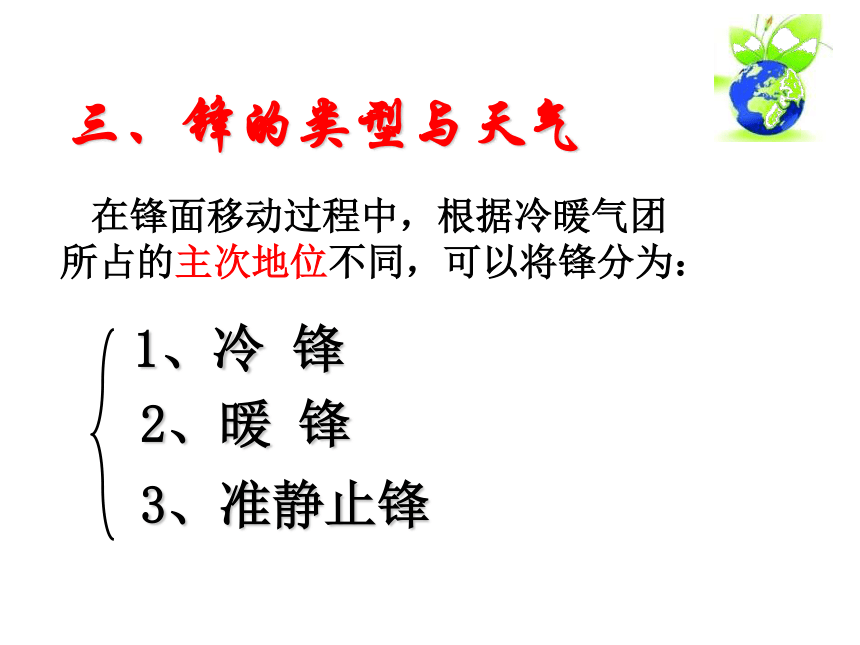 三、锋的类型与天气

在锋面移动过程中，根据冷暖气团所占的主次地位不同，可以将锋分为：

1、冷 锋
2、暖 锋
3、准静止锋